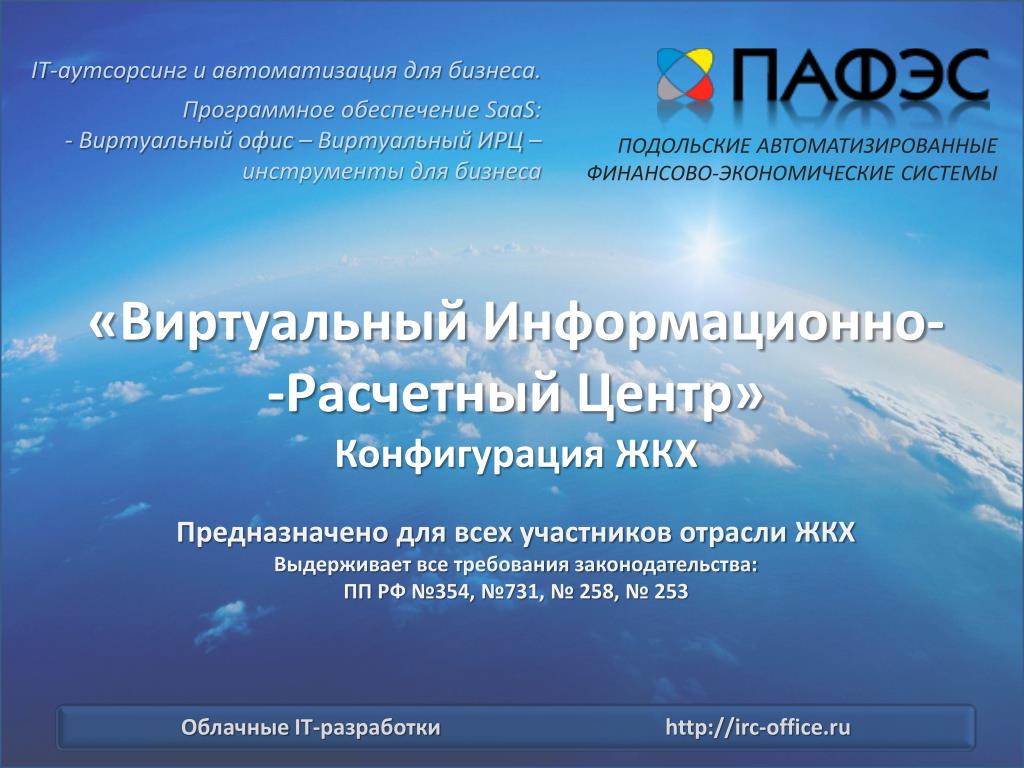 IT-аутсорсинг и автоматизация для бизнеса.

Программное обеспечение SaaS:
- Виртуальный офис – Виртуальный ИРЦ – инструменты для бизнеса

ПАФЭС

ПОДОЛЬСКИЕ АВТОМАТИЗИРОВАННЫЕ ФИНАНСОВО-ЭКОНОМИЧЕСКИЕ СИСТЕМЫ

«Виртуальный Информационно-
-Расчетный Центр»

Конфигурация ЖКХ

Предназначено для всех участников отрасли ЖКХ

Выдерживает все требования законодательства:
ПП РФ №354, №731, № 258, № 253

Облачные IT-разработки

http://irc-office.ru